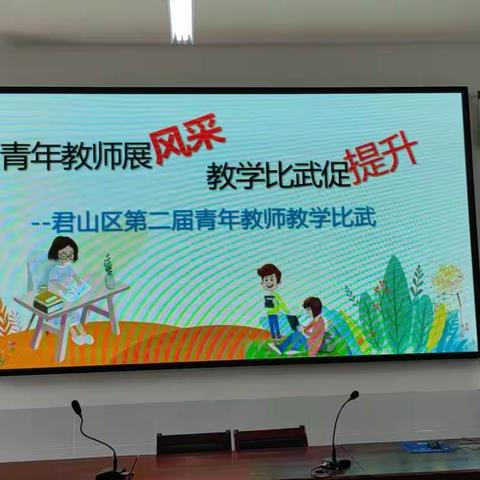 青年教师展风采
教学比武促提升
--君山区第二届青年教师教学比武